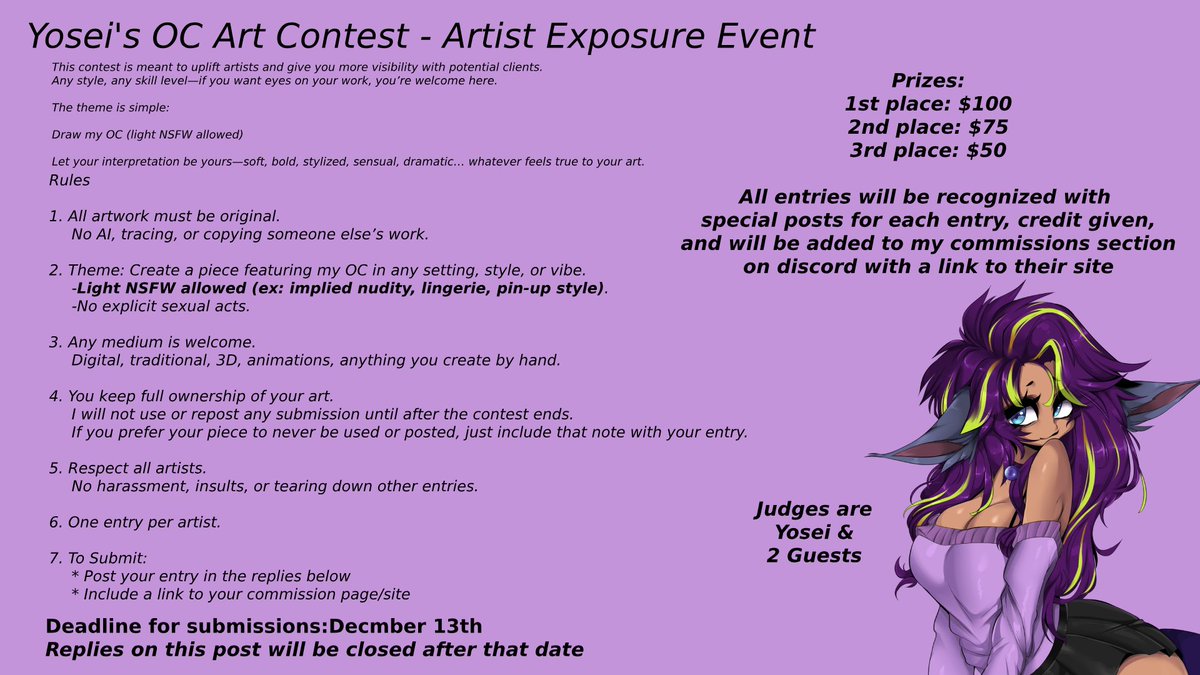 Yosei's OC Art Contest - Artist Exposure Event

This contest is meant to uplift artists and give you more visibility with potential clients. Any style, any skill level—if you want eyes on your work, you're welcome here.

The theme is simple:

Draw my OC (light NSFW allowed)

Let your interpretation be yours—soft, bold, stylized, sensual, dramatic... whatever feels true to your art.

Rules

1. All artwork must be original.
No AI, tracing, or copying someone else's work.

2. Theme: Create a piece featuring my OC in any setting, style, or vibe.
-Light NSFW allowed (ex: implied nudity, lingerie, pin-up style).
-No explicit sexual acts.

3. Any medium is welcome.
Digital, traditional, 3D, animations, anything you create by hand.

4. You keep full ownership of your art.
I will not use or repost any submission until after the contest ends.
If you prefer your piece to never be used or posted, just include that note with your entry.

5. Respect all artists.
No harassment, insults, or tearing down other entries.

6. One entry per artist.

7. To Submit:
* Post your entry in the replies below
* Include a link to your commission page/site

Deadline for submissions:Decmber 13th
Replies on this post will be closed after that date

Prizes:
1st place: $100
2nd place: $75
3rd place: $50

All entries will be recognized with special posts for each entry, credit given, and will be added to my commissions section on discord with a link to their site

Judges are Yosei & 2 Guests